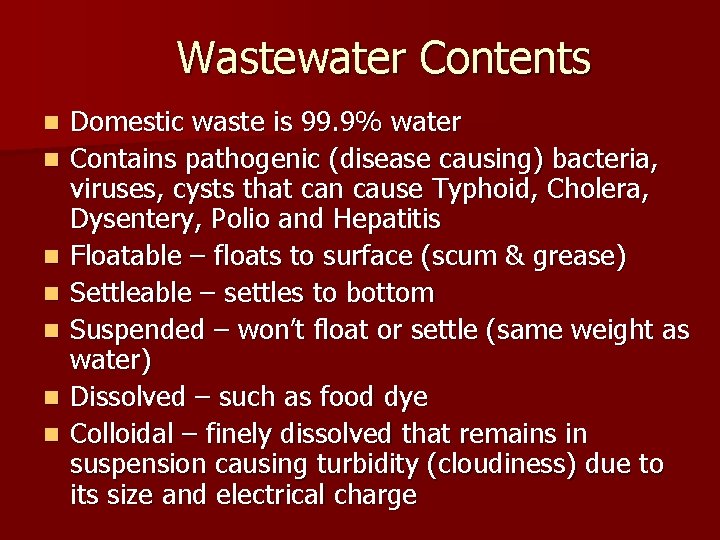 Wastewater Contents

- Domestic waste is 99.9% water
- Contains pathogenic (disease causing) bacteria, viruses, cysts that can cause Typhoid, Cholera, Dysentery, Polio and Hepatitis
- Floatable – floats to surface (scum & grease)
- Settleable – settles to bottom
- Suspended – won't float or settle (same weight as water)
- Dissolved – such as food dye
- Colloidal – finely dissolved that remains in suspension causing turbidity (cloudiness) due to its size and electrical charge